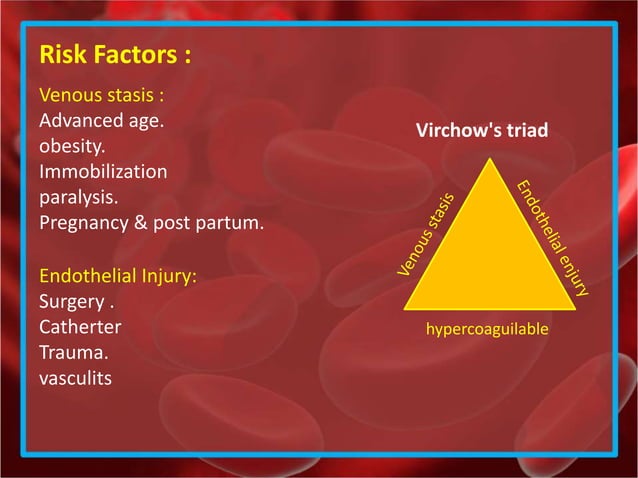 Risk Factors :

Venous stasis :
Advanced age.
obesity.
Immobilization
paralysis.
Pregnancy & post partum.

Endothelial Injury:
Surgery .
Catherter
Trauma.
vasculits

Virchow's triad

Venous stasis

Endothelial enjury

hypercoaguilable